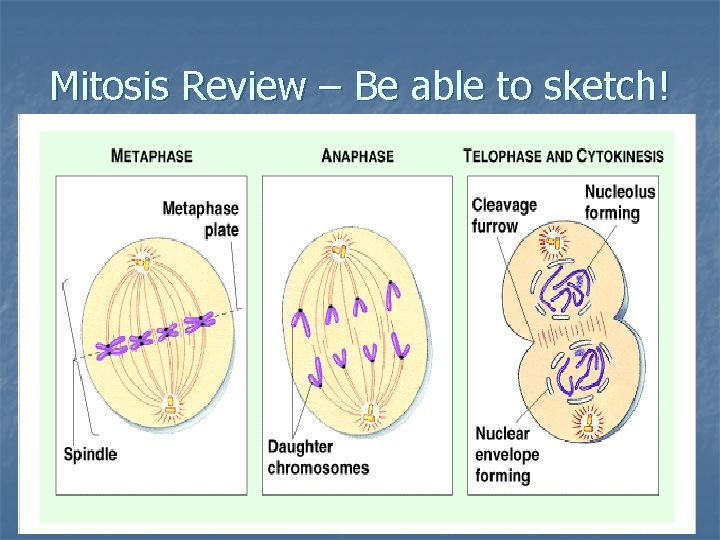 Mitosis Review – Be able to sketch!

METAPHASE

Metaphase plate

Spindle

ANAPHASE

Daughter chromosomes

TELOPHASE AND CYTOKINESIS

Cleavage furrow

Nucleolus forming

Nuclear envelope forming